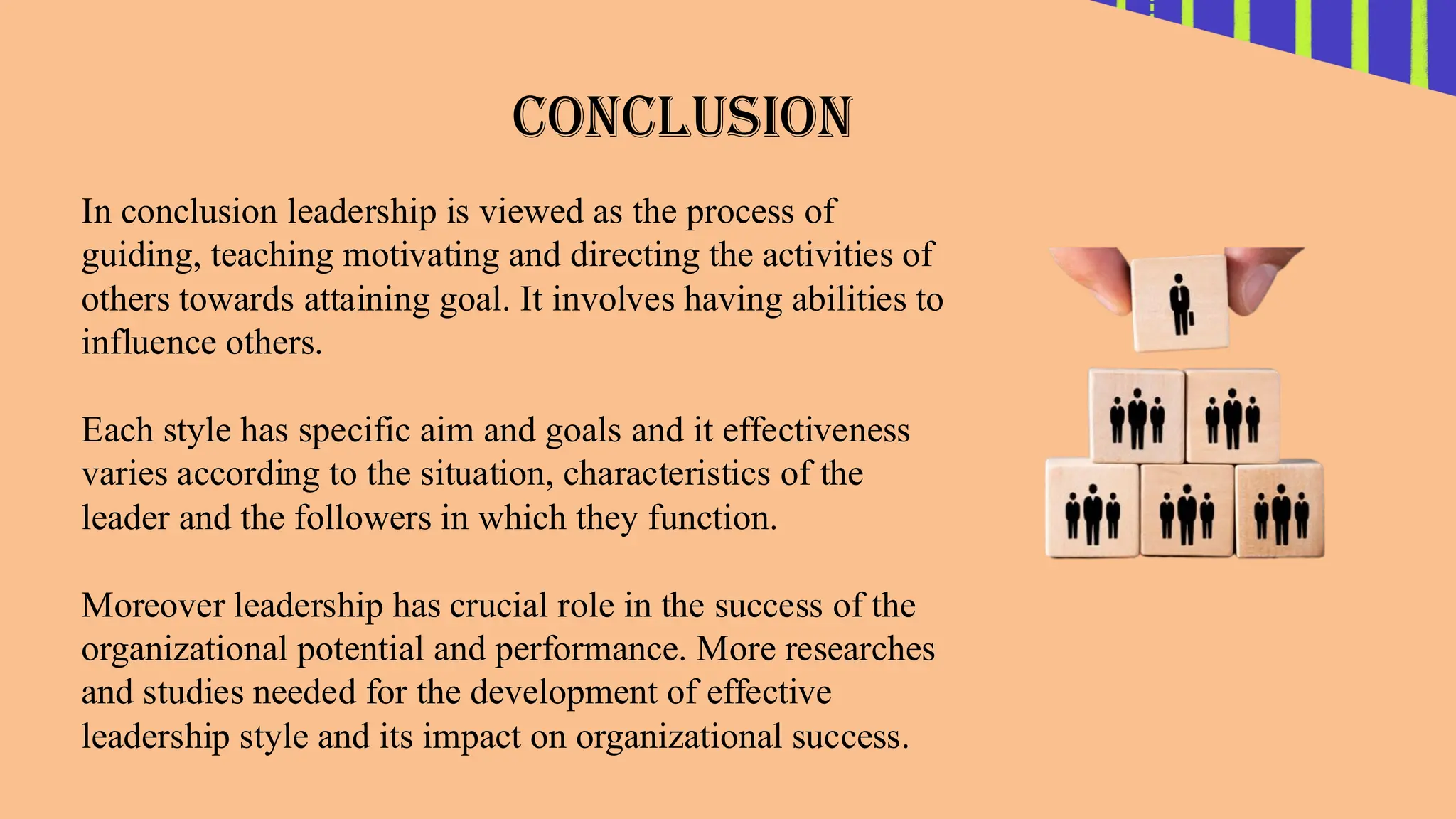 CONCLUSION

In conclusion leadership is viewed as the process of guiding, teaching motivating and directing the activities of others towards attaining goal. It involves having abilities to influence others.

Each style has specific aim and goals and it effectiveness varies according to the situation, characteristics of the leader and the followers in which they function.

Moreover leadership has crucial role in the success of the organizational potential and performance. More researches and studies needed for the development of effective leadership style and its impact on organizational success.